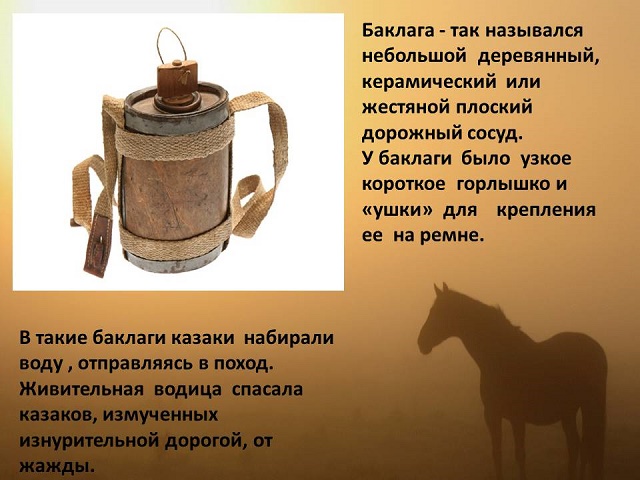 Баклага - так назывался небольшой деревянный, керамический или жестяной плоский дорожный сосуд.
У баклаги было узкое короткое горлышко и «ушки» для крепления ее на ремне.

В такие баклаги казаки набирали воду , отправляясь в поход. Живительная водица спасала казаков, измученных изнурительной дорогой, от жажды.